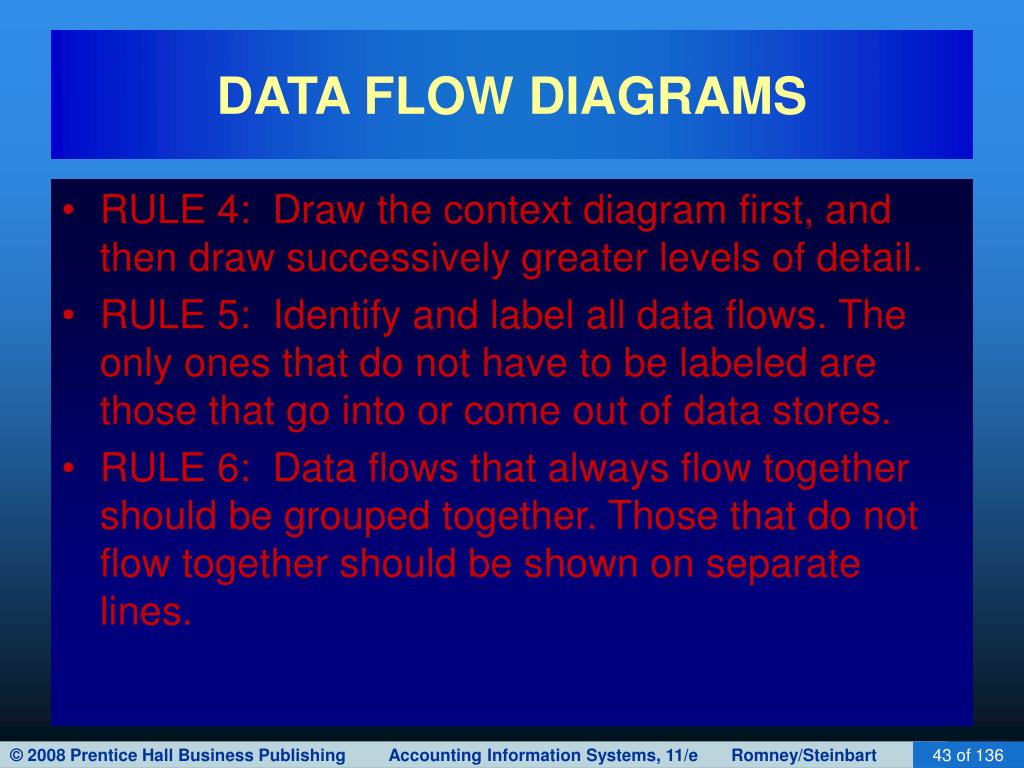 DATA FLOW DIAGRAMS

• RULE 4: Draw the context diagram first, and then draw successively greater levels of detail.
• RULE 5: Identify and label all data flows. The only ones that do not have to be labeled are those that go into or come out of data stores.
• RULE 6: Data flows that always flow together should be grouped together. Those that do not flow together should be shown on separate lines.

© 2008 Prentice Hall Business Publishing Accounting Information Systems, 11/e Romney/Steinbart 43 of 136